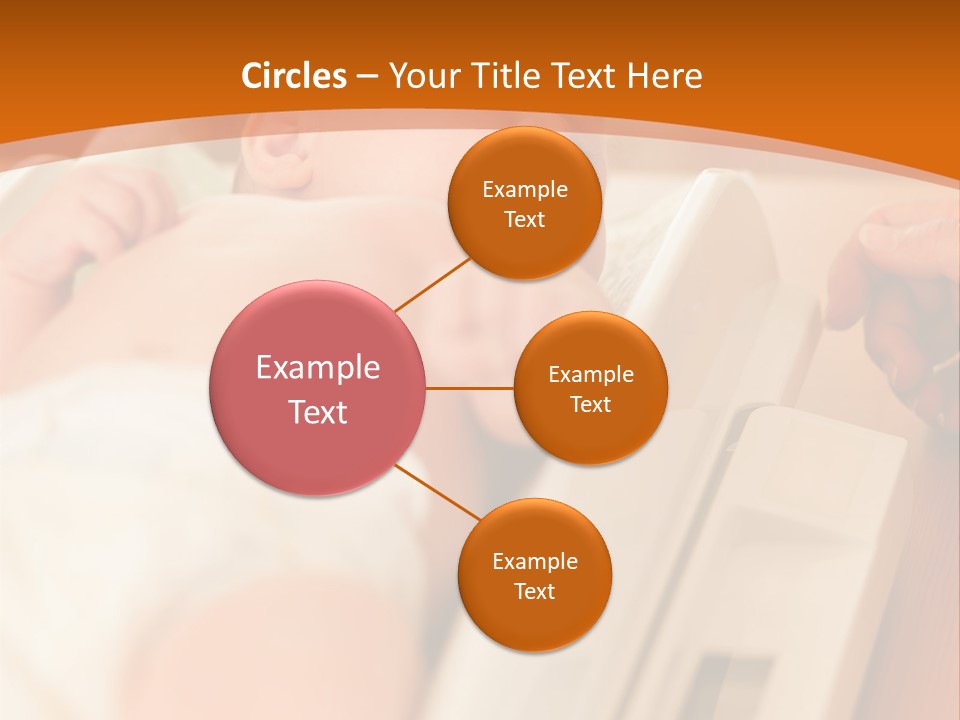 Circles – Your Title Text Here

Example Text

Example Text

Example Text

Example Text